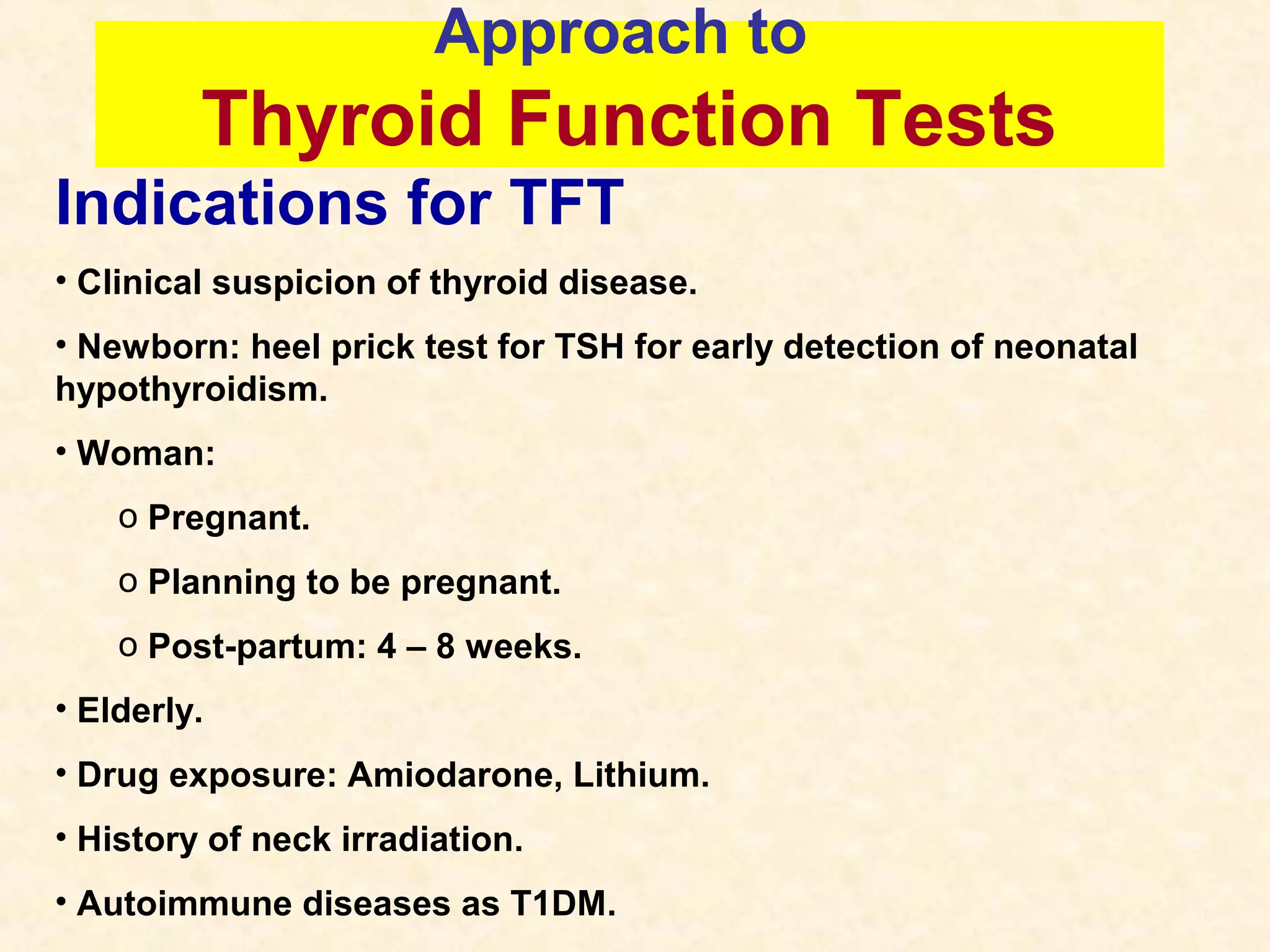 Approach to
Thyroid Function Tests

Indications for TFT

• Clinical suspicion of thyroid disease.

• Newborn: heel prick test for TSH for early detection of neonatal hypothyroidism.

• Woman:

o Pregnant.

o Planning to be pregnant.

o Post-partum: 4 – 8 weeks.

• Elderly.

• Drug exposure: Amiodarone, Lithium.

• History of neck irradiation.

• Autoimmune diseases as T1DM.